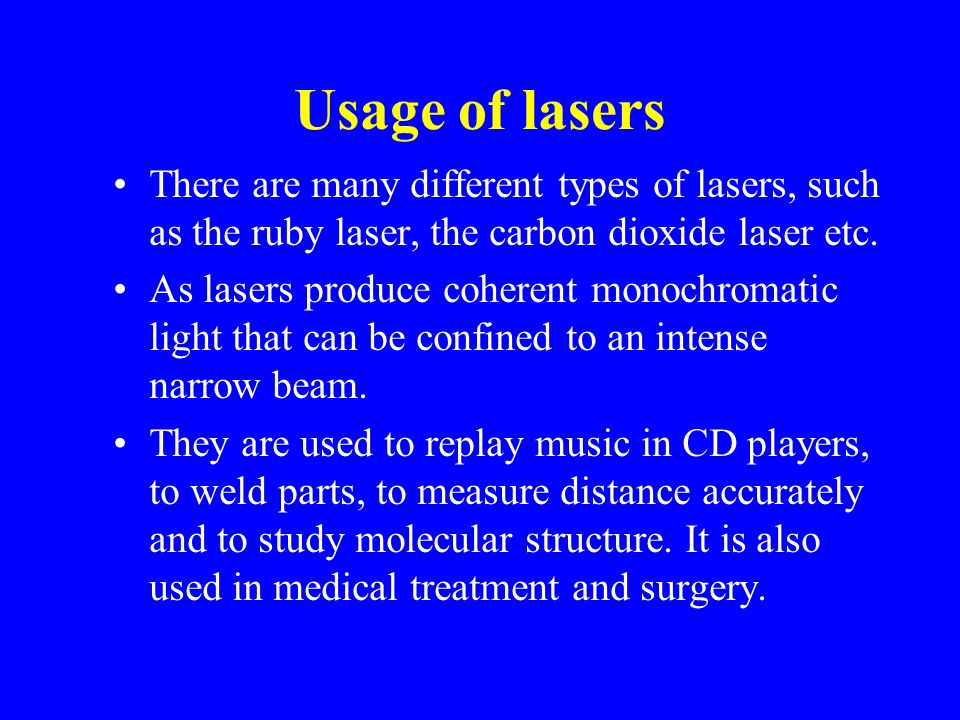 Usage of lasers

• There are many different types of lasers, such as the ruby laser, the carbon dioxide laser etc.

• As lasers produce coherent monochromatic light that can be confined to an intense narrow beam.

• They are used to replay music in CD players, to weld parts, to measure distance accurately and to study molecular structure. It is also used in medical treatment and surgery.